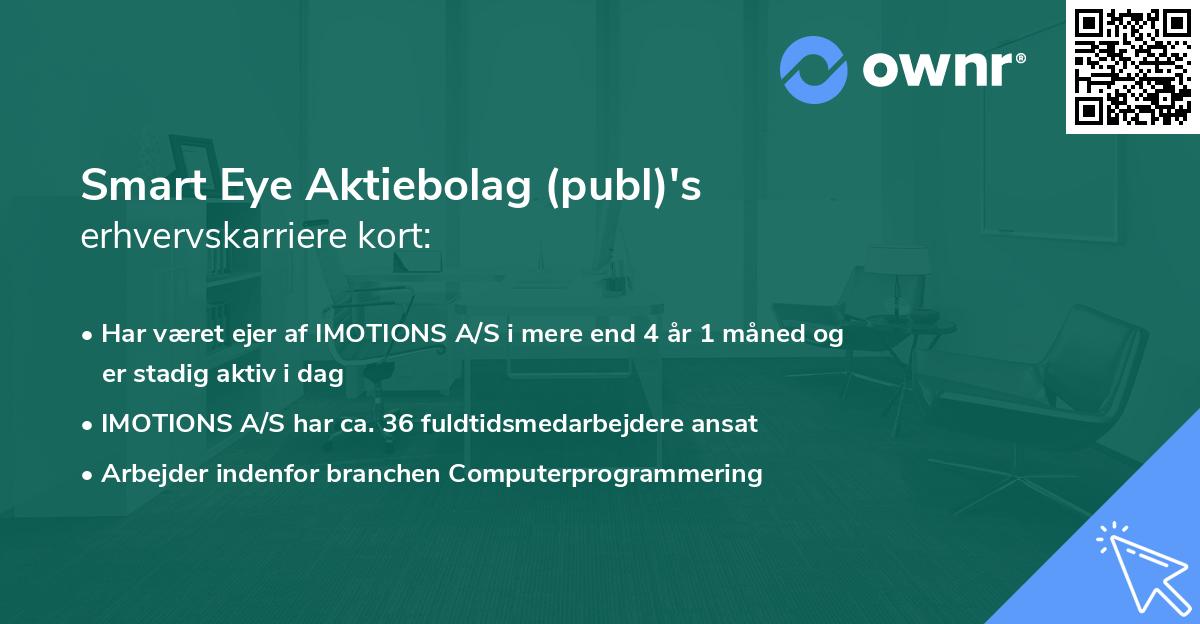 ownr®

Smart Eye Aktiebolag (publ)'s erhvervskarriere kort:

• Har været ejer af IMOTIONS A/S i mere end 4 år 1 måned og er stadig aktiv i dag

• IMOTIONS A/S har ca. 36 fuldtidsmedarbejdere ansat

• Arbejder indenfor branchen Computerprogrammering